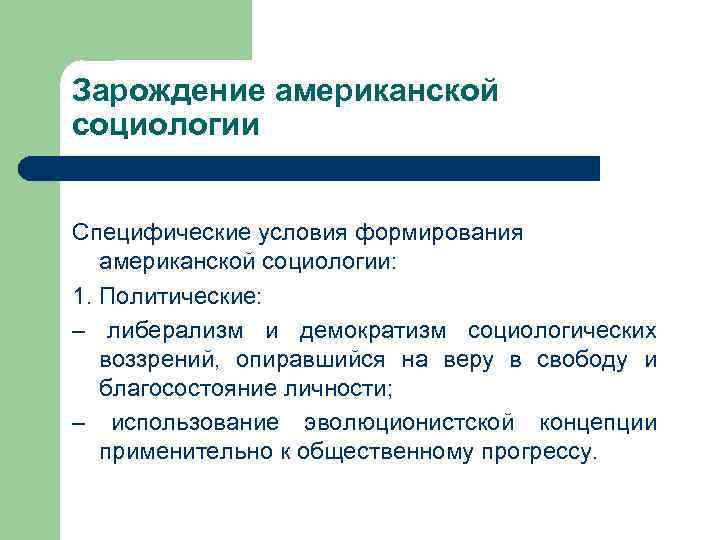 Зарождение американской социологии

Специфические условия формирования американской социологии:

1. Политические:

– либерализм и демократизм социологических воззрений, опиравшийся на веру в свободу и благосостояние личности;

– использование эволюционистской концепции применительно к общественному прогрессу.